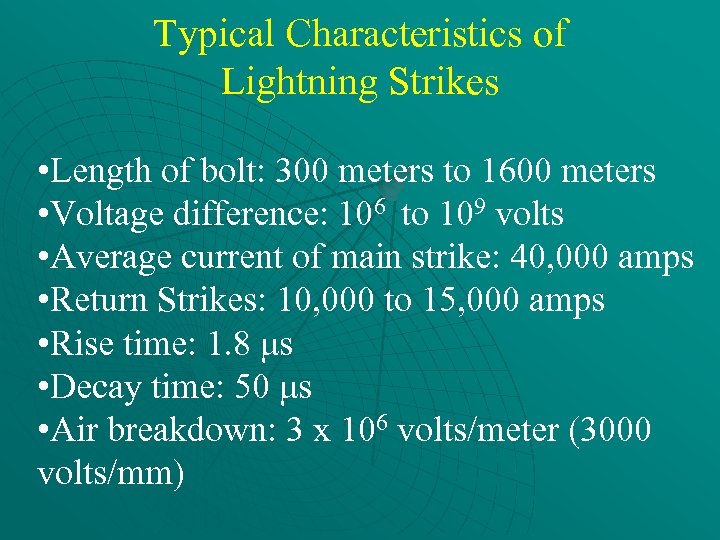 Typical Characteristics of Lightning Strikes

•Length of bolt: 300 meters to 1600 meters
•Voltage difference: $10^6$ to $10^9$ volts
•Average current of main strike: 40,000 amps
•Return Strikes: 10,000 to 15,000 amps
•Rise time: 1.8 μs
•Decay time: 50 μs
•Air breakdown: 3 x $10^6$ volts/meter (3000 volts/mm)